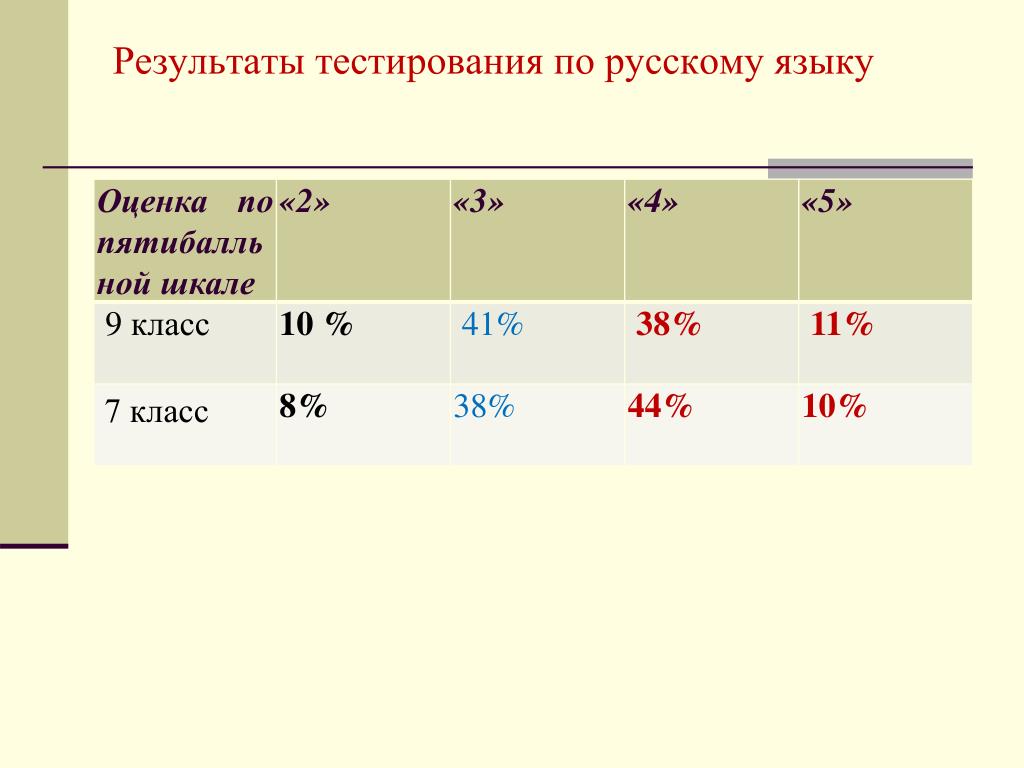 Результаты тестирования по русскому языку

| Оценка по пятибалльной шкале | «2» | «3» | «4» | «5» |
|---|---|---|---|---|
| 9 класс | 10 % | 41% | 38% | 11% |
| 7 класс | 8% | 38% | 44% | 10% |